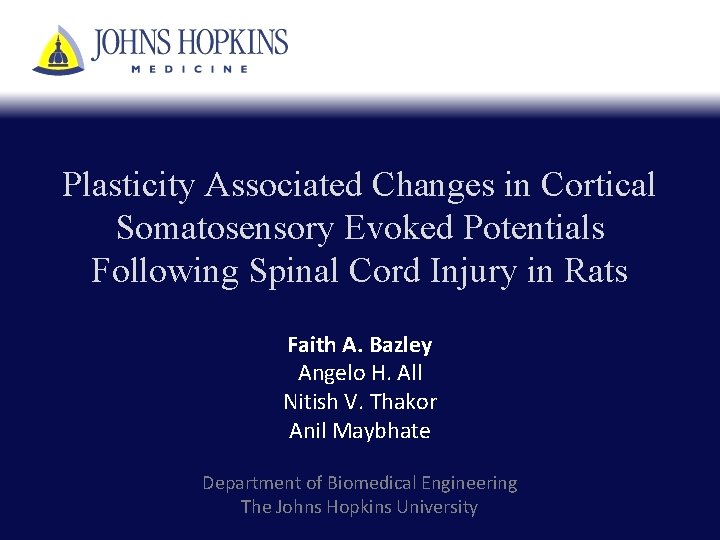 JOHNS HOPKINS
MEDICINE

Plasticity Associated Changes in Cortical Somatosensory Evoked Potentials Following Spinal Cord Injury in Rats

Faith A. Bazley
Angelo H. All
Nitish V. Thakor
Anil Maybhate

Department of Biomedical Engineering
The Johns Hopkins University